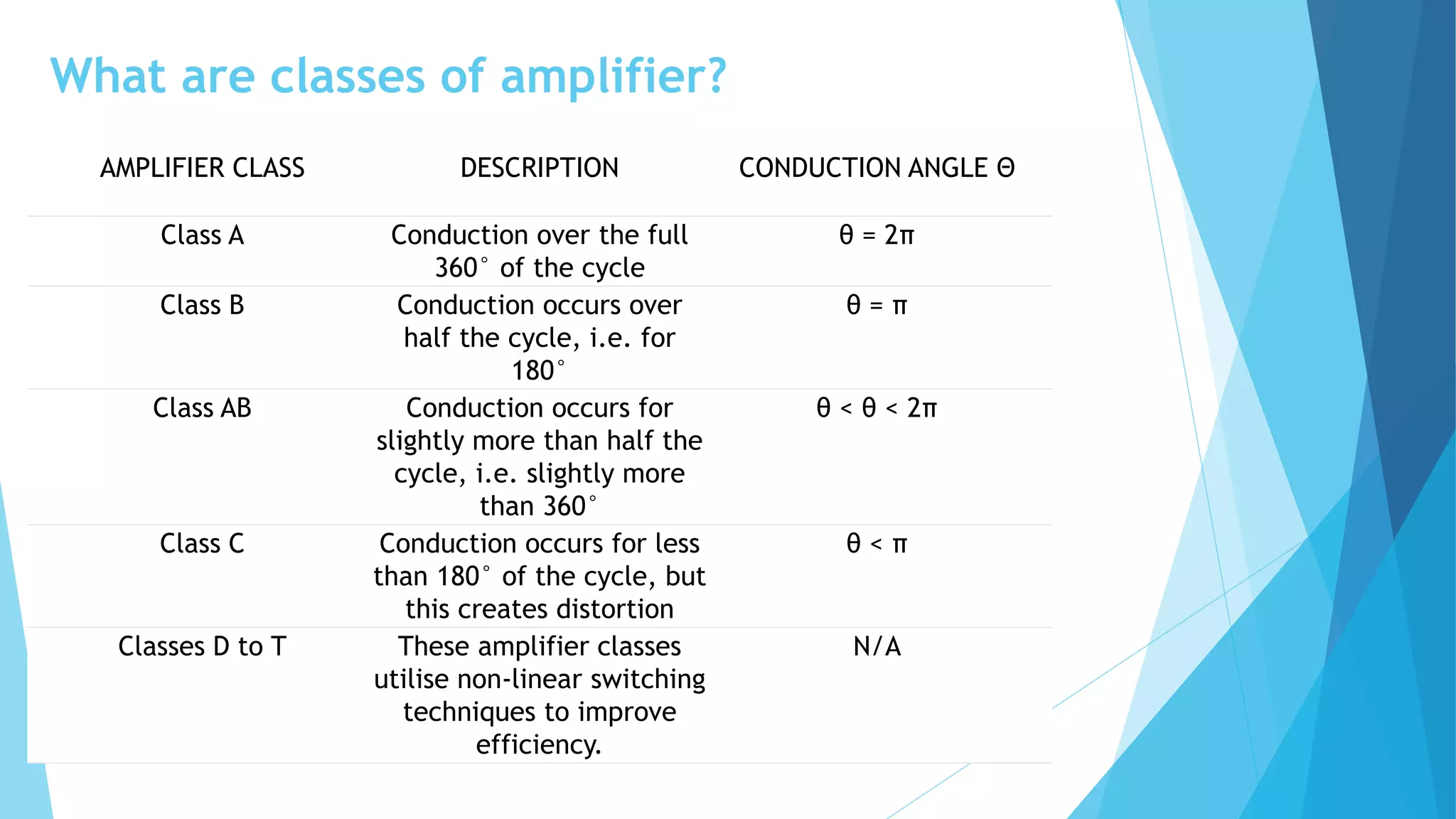 What are classes of amplifier?

| AMPLIFIER CLASS | DESCRIPTION | CONDUCTION ANGLE Θ |
|---|---|---|
| Class A | Conduction over the full 360° of the cycle | $\theta = 2\pi$ |
| Class B | Conduction occurs over half the cycle, i.e. for 180° | $\theta = \pi$ |
| Class AB | Conduction occurs for slightly more than half the cycle, i.e. slightly more than 360° | $\theta < \theta < 2\pi$ |
| Class C | Conduction occurs for less than 180° of the cycle, but this creates distortion | $\theta < \pi$ |
| Classes D to T | These amplifier classes utilise non-linear switching techniques to improve efficiency. | N/A |